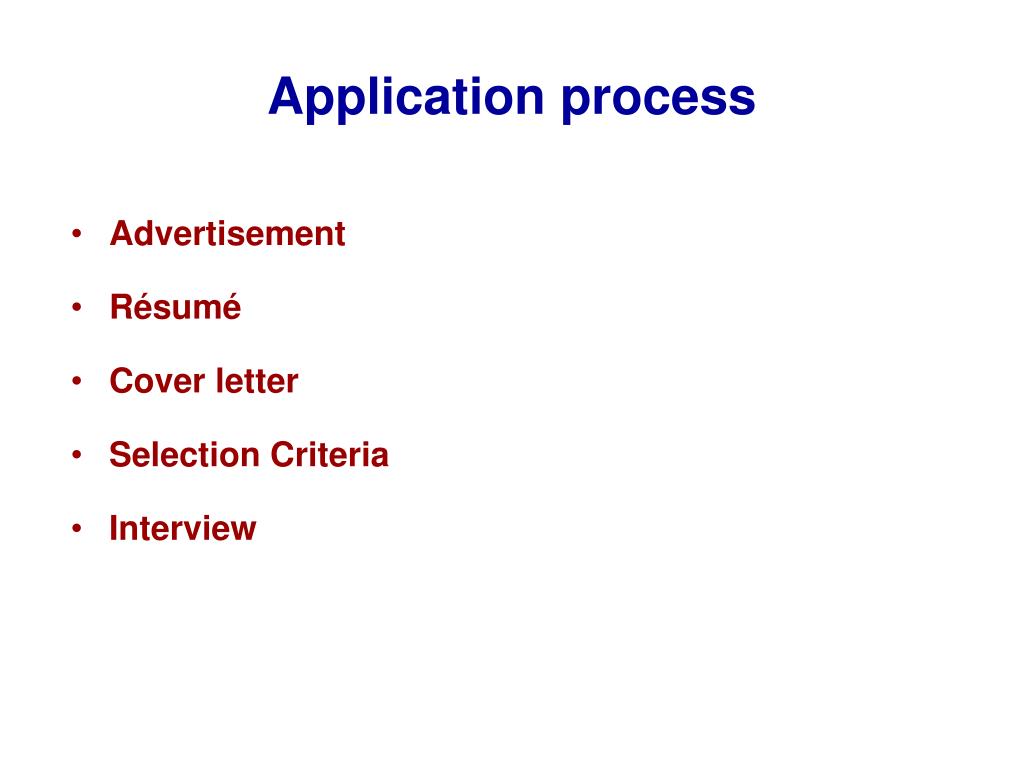 Application process

• Advertisement
• Résumé
• Cover letter
• Selection Criteria
• Interview